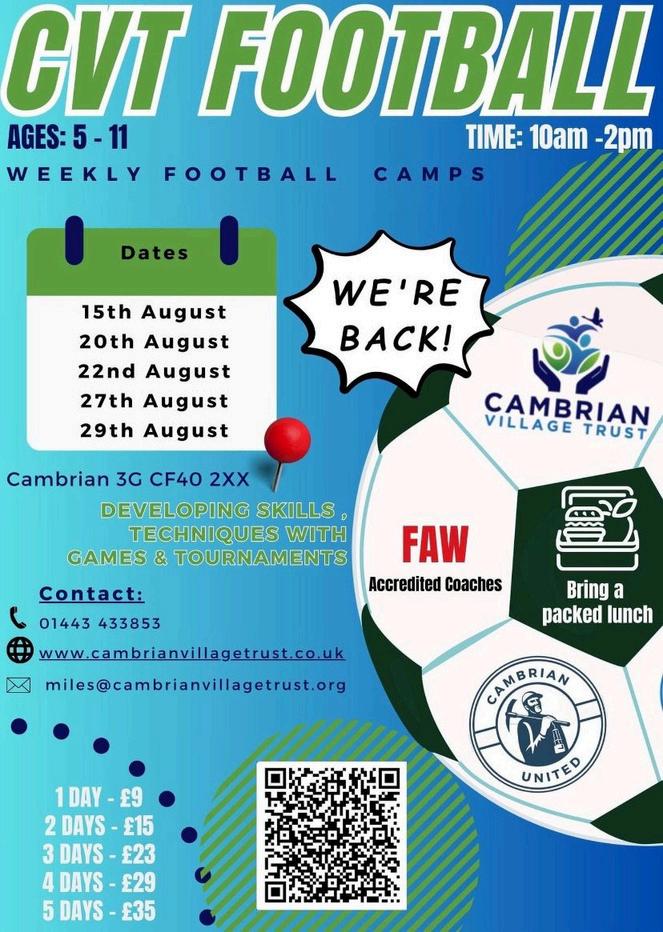 CVT FOOTBALL

AGES: 5 - 11

TIME: 10am -2pm

WEEKLY FOOTBALL CAMPS

Dates

15th August
20th August
22nd August
27th August
29th August

WE'RE BACK!

CAMBRIAN VILLAGE TRUST

Cambrian 3G CF40 2XX

DEVELOPING SKILLS , TECHNIQUES WITH GAMES & TOURNAMENTS

FAW
Accredited Coaches

Bring a packed lunch

Contact:
01443 433853
www.cambrianvillagetrust.co.uk
miles@cambrianvillagetrust.org

CAMBRIAN UNITED

1 DAY - £9
2 DAYS - £15
3 DAYS - £23
4 DAYS - £29
5 DAYS - £35